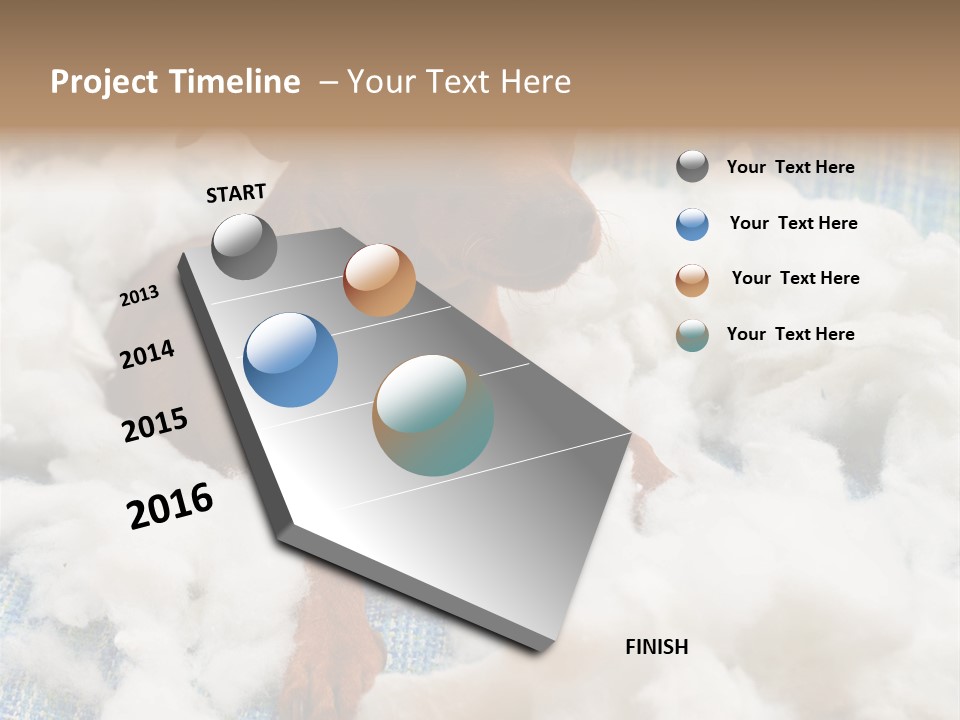 Project Timeline – Your Text Here

START

2013

2014

2015

2016

FINISH

Your Text Here

Your Text Here

Your Text Here

Your Text Here